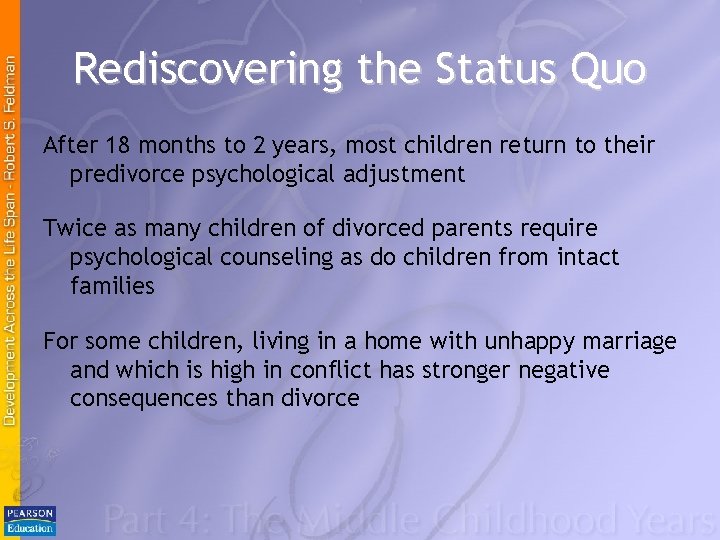 Development Across the Life Span - Robert S. Feldman

Rediscovering the Status Quo

After 18 months to 2 years, most children return to their predivorce psychological adjustment

Twice as many children of divorced parents require psychological counseling as do children from intact families

For some children, living in a home with unhappy marriage and which is high in conflict has stronger negative consequences than divorce

PEARSON Education

Part 4: The Middle Childhood Years